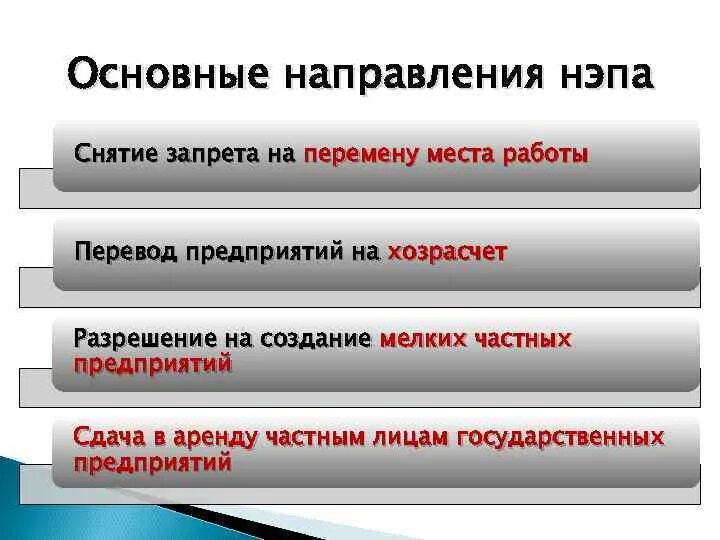 Основные направления нэпа

Снятие запрета на перемену места работы

Перевод предприятий на хозрасчет

Разрешение на создание мелких частных предприятий

Сдача в аренду частным лицам государственных предприятий